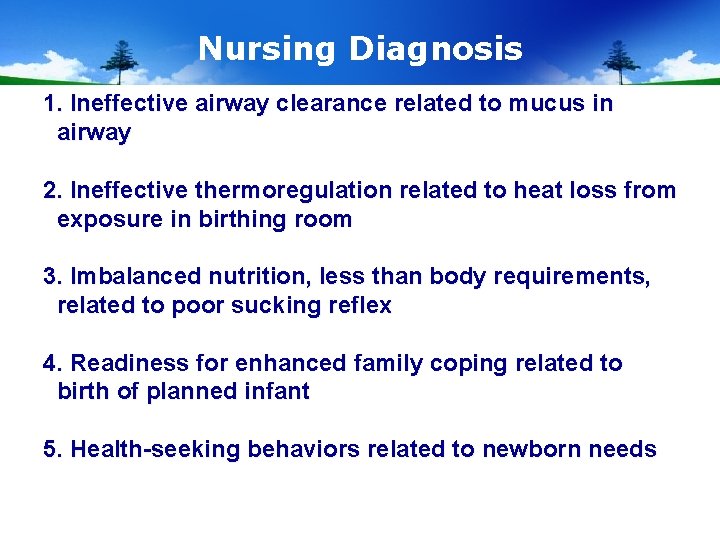 Nursing Diagnosis

1. Ineffective airway clearance related to mucus in airway

2. Ineffective thermoregulation related to heat loss from exposure in birthing room

3. Imbalanced nutrition, less than body requirements, related to poor sucking reflex

4. Readiness for enhanced family coping related to birth of planned infant

5. Health-seeking behaviors related to newborn needs